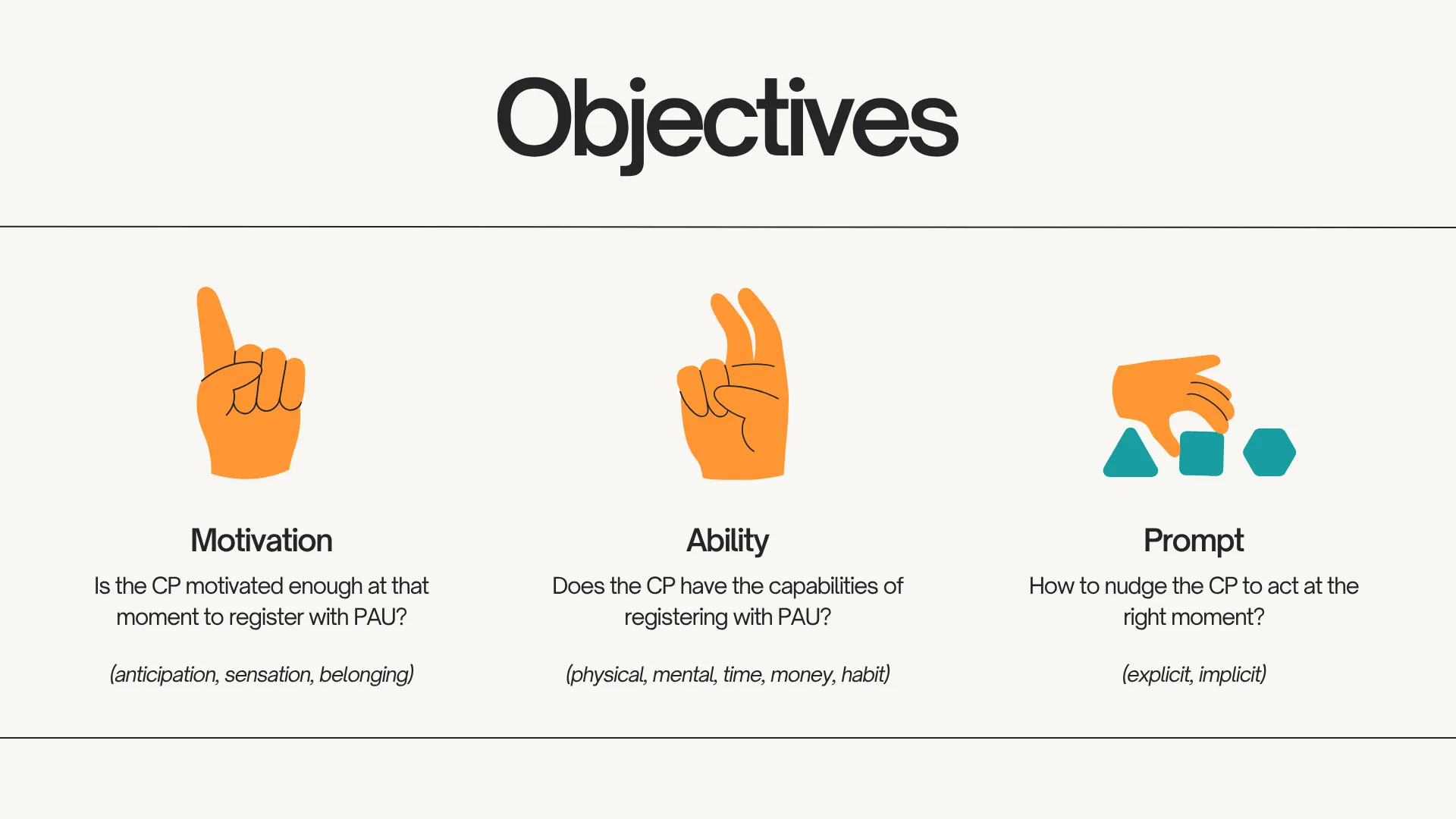 Objectives

Motivation

Is the CP motivated enough at that moment to register with PAU?

(anticipation, sensation, belonging)

Ability

Does the CP have the capabilities of registering with PAU?

(physical, mental, time, money, habit)

Prompt

How to nudge the CP to act at the right moment?

(explicit, implicit)